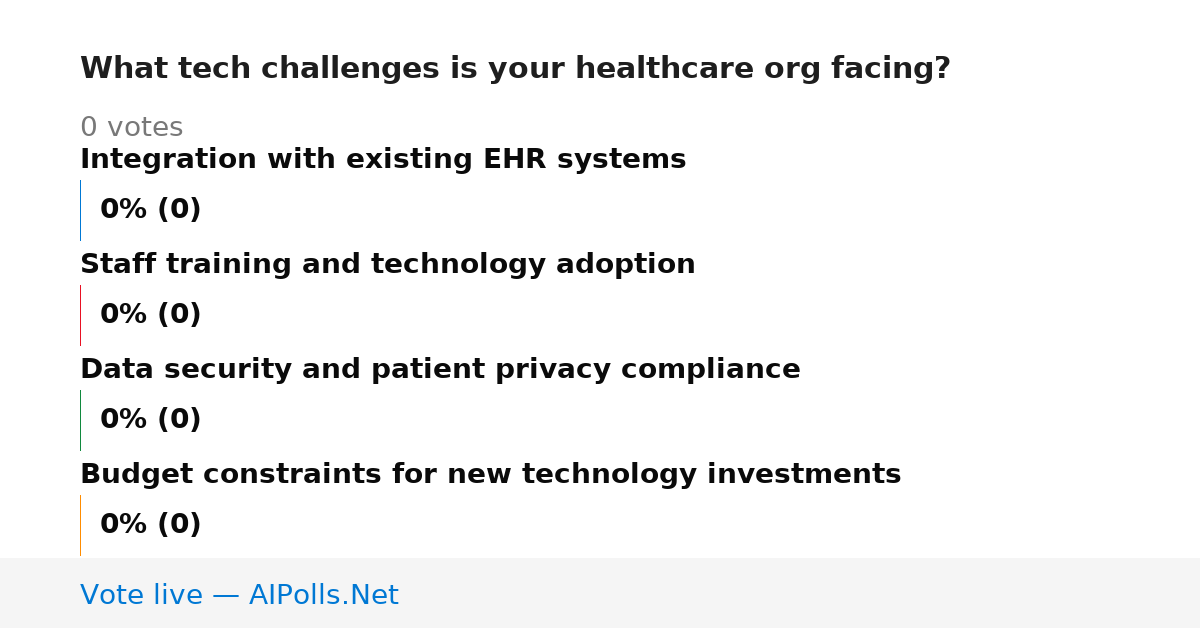 What tech challenges is your healthcare org facing?

0 votes

Integration with existing EHR systems

0% (0)

Staff training and technology adoption

0% (0)

Data security and patient privacy compliance

0% (0)

Budget constraints for new technology investments

0% (0)

Vote live — AIPolls.Net